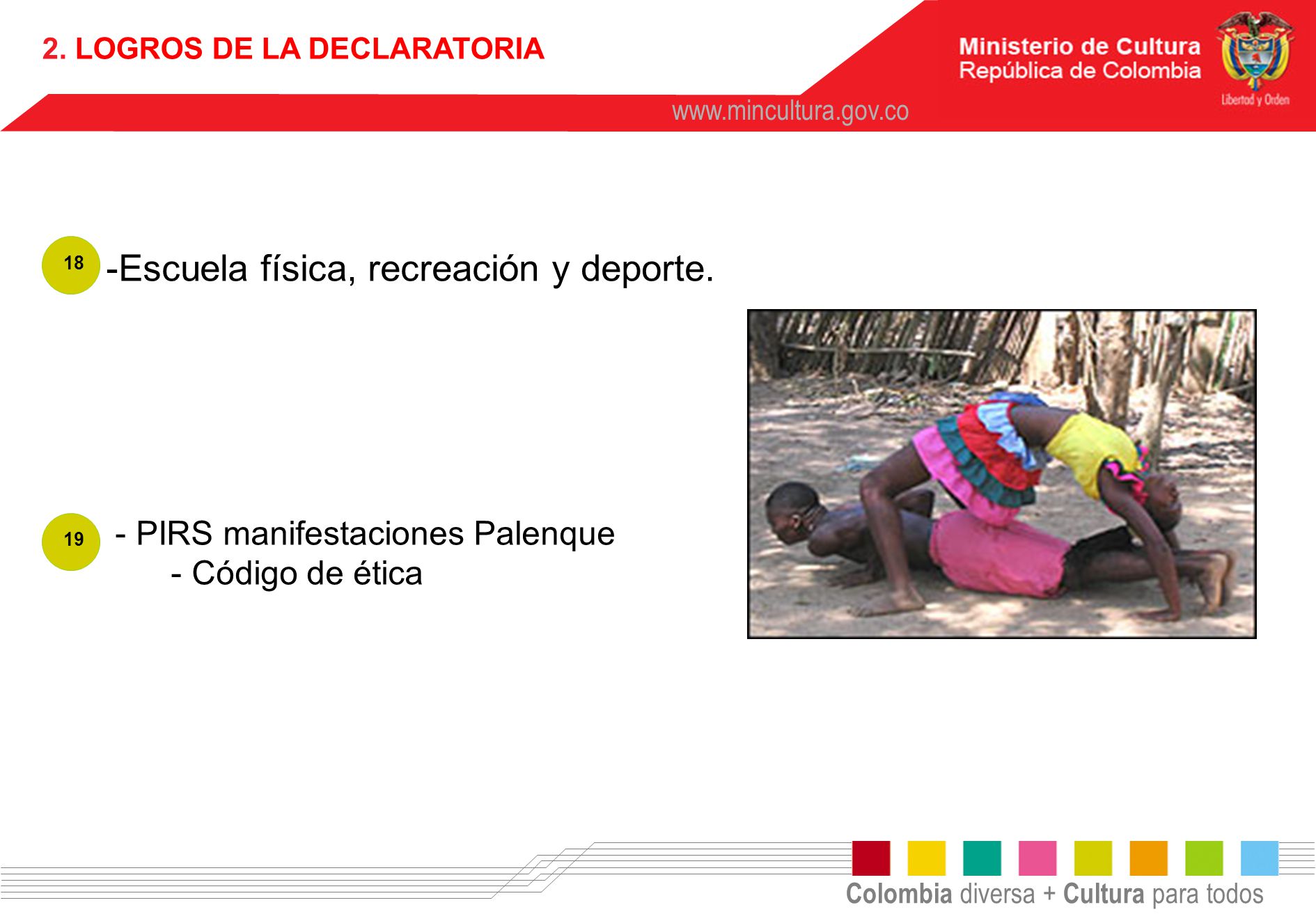 2. LOGROS DE LA DECLARATORIA

Ministerio de Cultura
República de Colombia

Libertad y Orden

www.mincultura.gov.co

18 -Escuela física, recreación y deporte.

19 - PIRS manifestaciones Palenque
- Código de ética

Colombia diversa + Cultura para todos